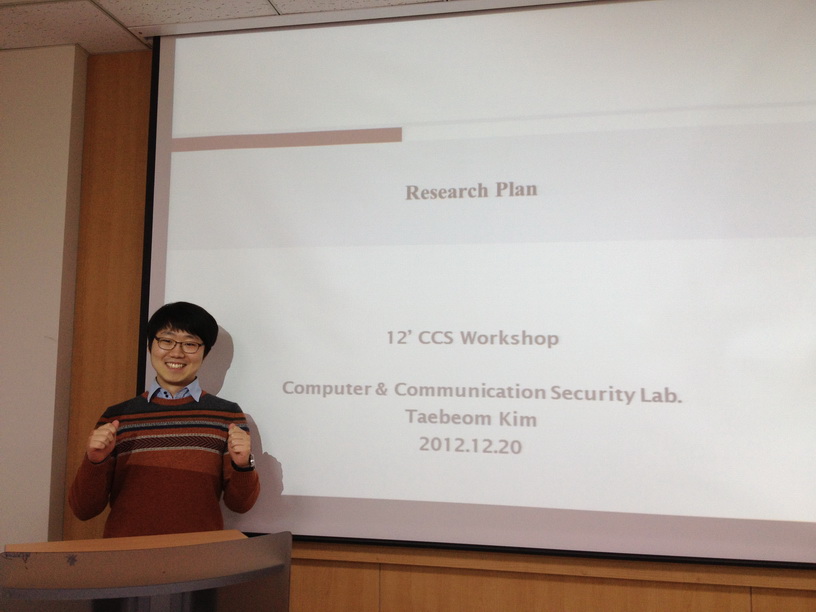 Research Plan

12' CCS Workshop

Computer & Communication Security Lab.
Taebeom Kim
2012.12.20